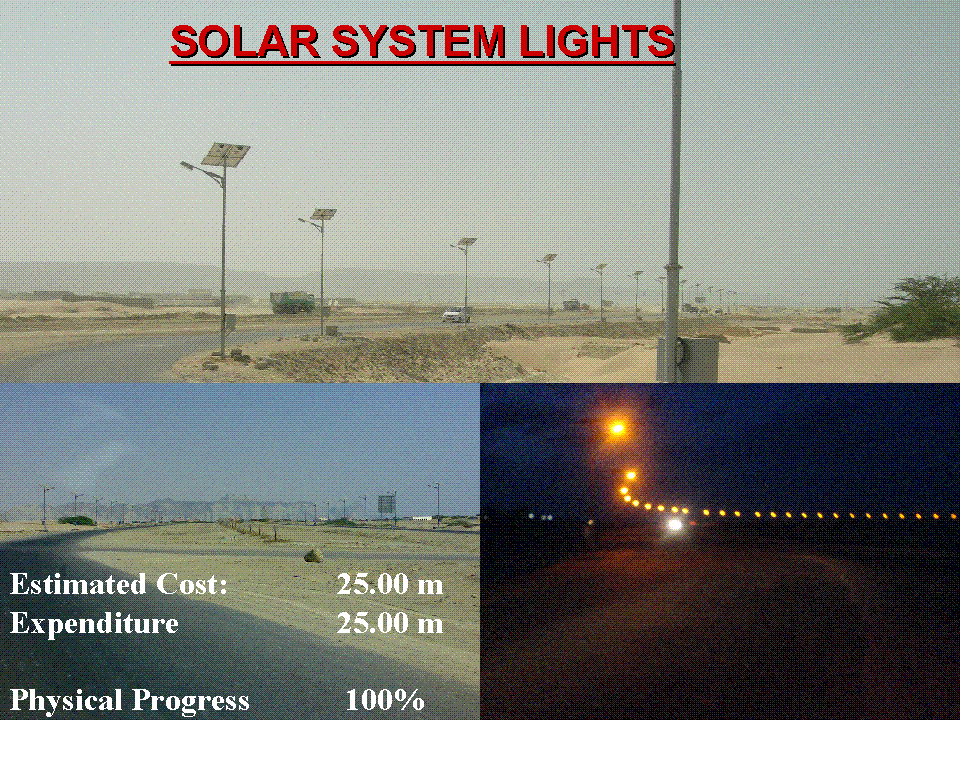 SOLAR SYSTEM LIGHTS

Estimated Cost: 25.00 m
Expenditure 25.00 m

Physical Progress 100%